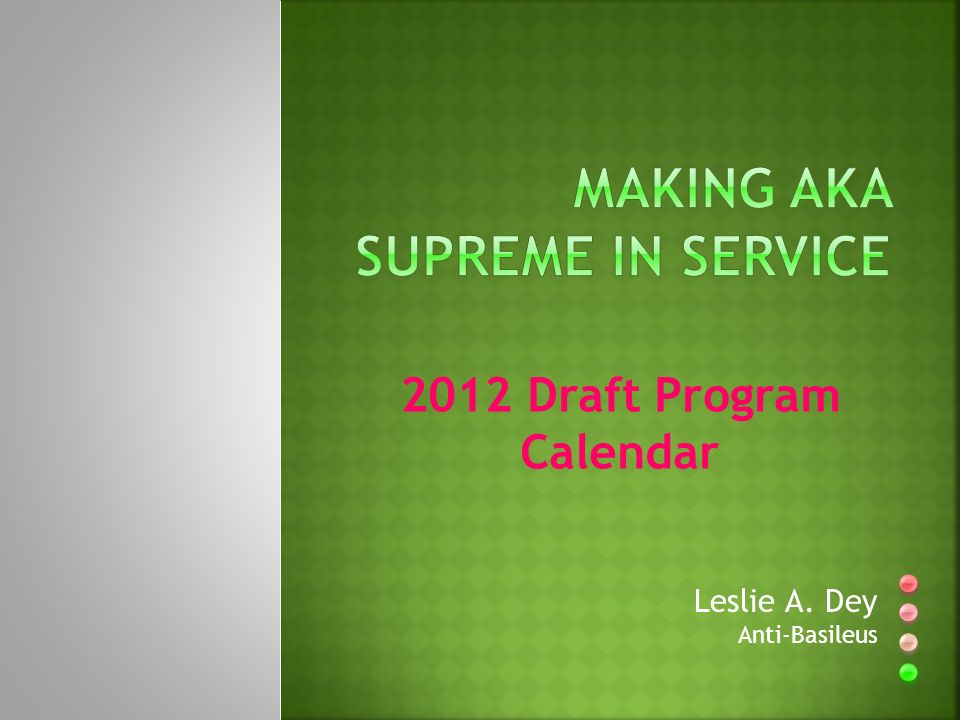 MAKING AKA SUPREME IN SERVICE

2012 Draft Program Calendar

Leslie A. Dey
Anti-Basileus